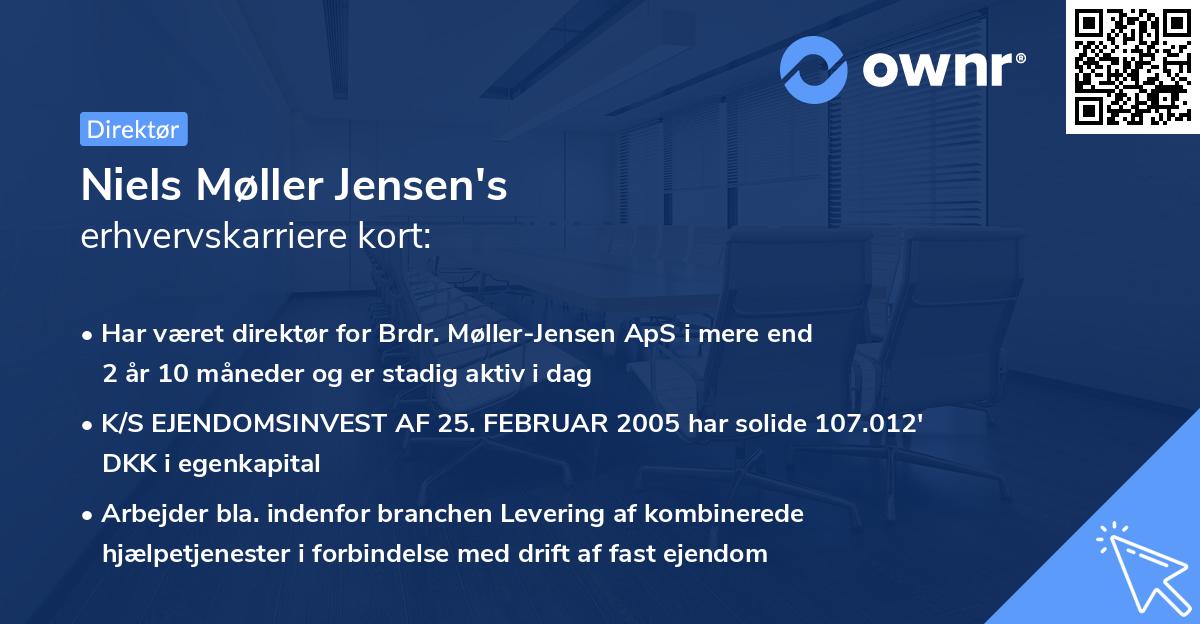 ownr®

Direktør

Niels Møller Jensen's
erhvervskarriere kort:

• Har været direktør for Brdr. Møller-Jensen ApS i mere end 2 år 10 måneder og er stadig aktiv i dag

• K/S EJENDOMSINVEST AF 25. FEBRUAR 2005 har solide 107.012' DKK i egenkapital

• Arbejder bla. indenfor branchen Levering af kombinerede hjælpetjenester i forbindelse med drift af fast ejendom